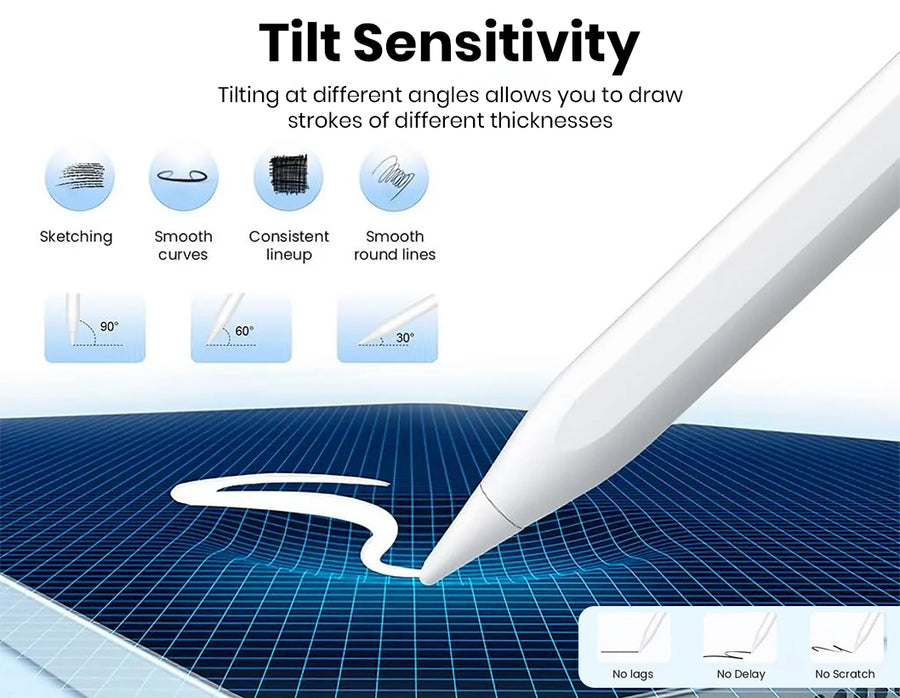 Tilt Sensitivity

Tilting at different angles allows you to draw strokes of different thicknesses

Sketching

Smooth curves

Consistent lineup

Smooth round lines

90°

60°

30°

No lags

No Delay

No Scratch